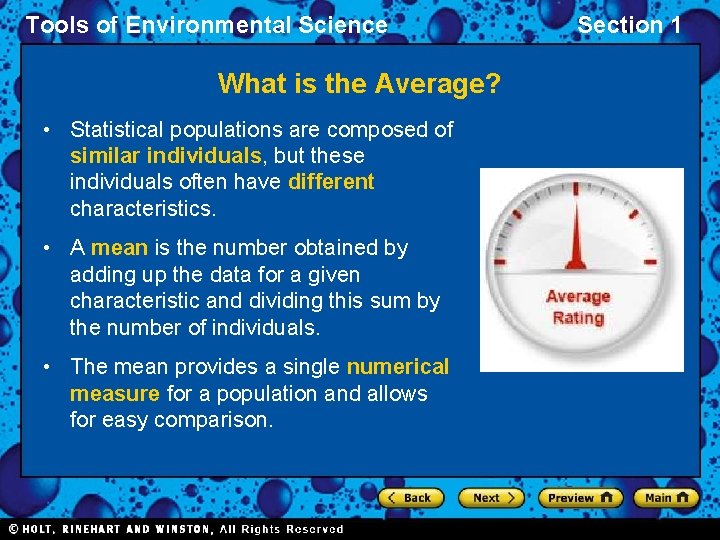 Tools of Environmental Science Section 1

What is the Average?

• Statistical populations are composed of similar individuals, but these individuals often have different characteristics.

• A mean is the number obtained by adding up the data for a given characteristic and dividing this sum by the number of individuals.

• The mean provides a single numerical measure for a population and allows for easy comparison.

Average Rating

Back Next Preview Main

© HOLT, RINEHART AND WINSTON, All Rights Reserved